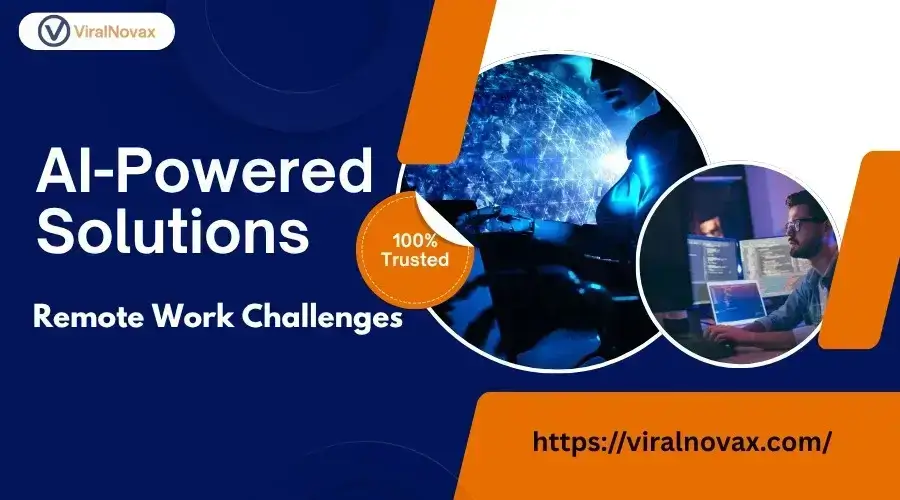 ViralNovax

AI-Powered Solutions

100% Trusted

Remote Work Challenges

https://viralnovax.com/